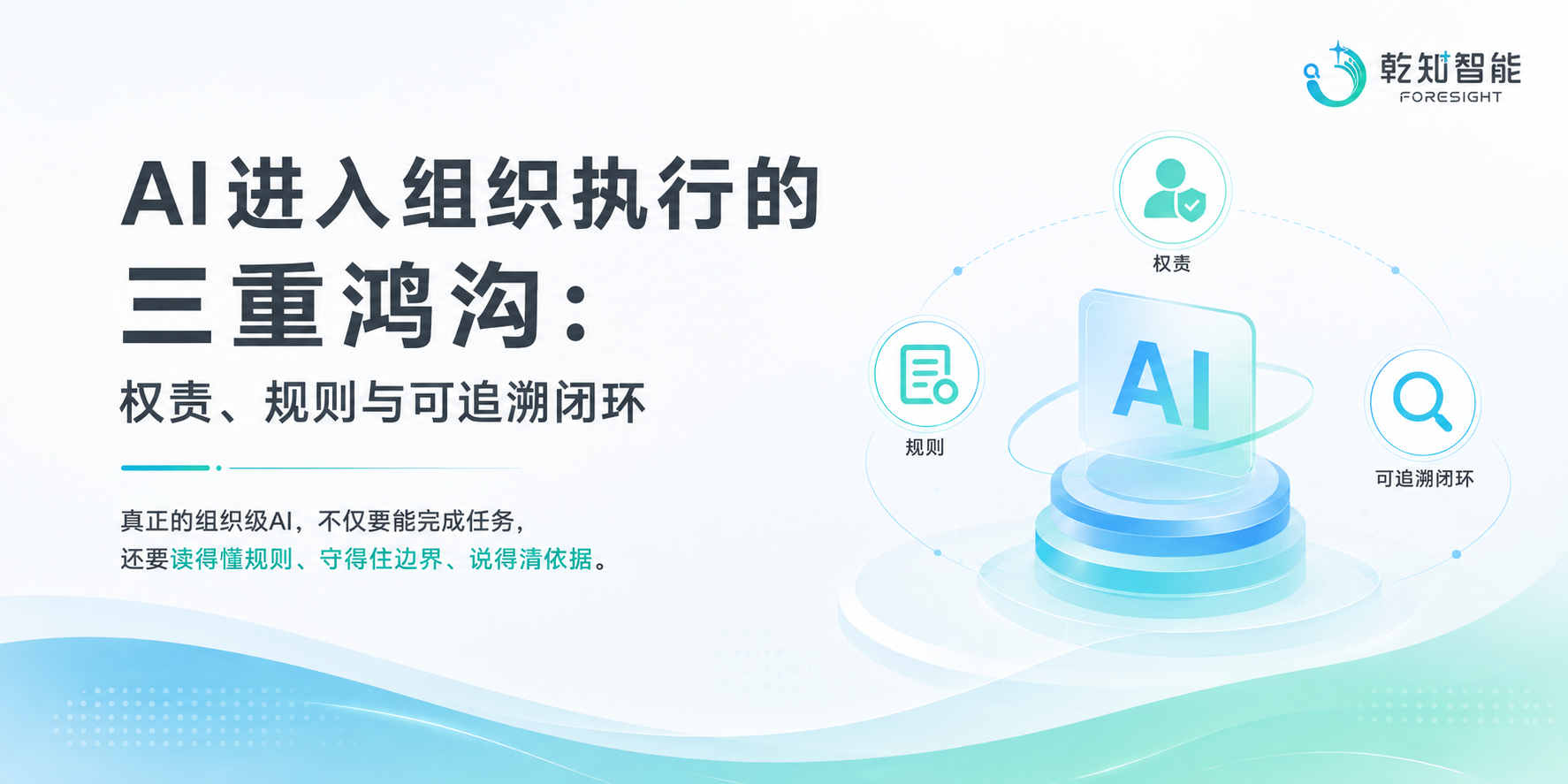 乾知智能
FORESIGHT

AI进入组织执行的

三重鸿沟：

权责、规则与可追溯闭环

真正的组织级AI，不仅要能完成任务，
还要读得懂规则、守得住边界、说得清依据。

权责

规则

AI

可追溯闭环